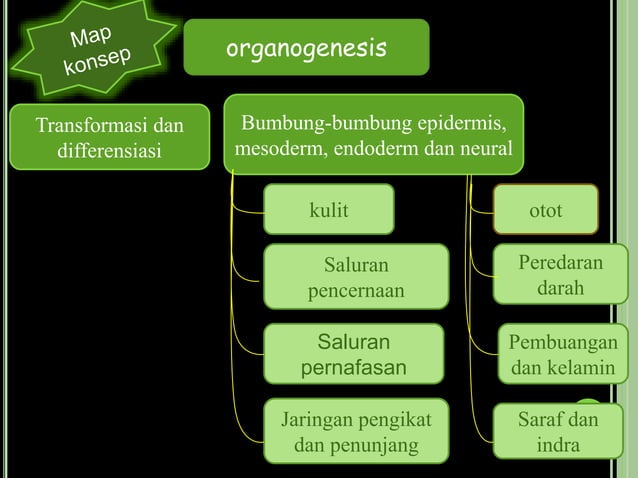 Map konsep

organogenesis

Transformasi dan differensiasi

Bumbung-bumbung epidermis, mesoderm, endoderm dan neural

kulit

Saluran pencernaan

Saluran pernafasan

Jaringan pengikat dan penunjang

otot

Peredaran darah

Pembuangan dan kelamin

Saraf dan indra